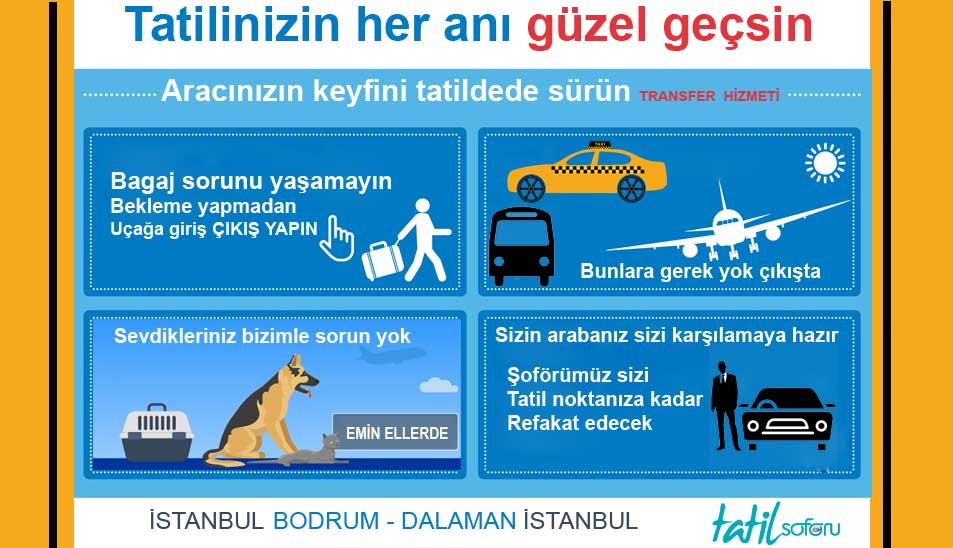 Tatilinizin her anı güzel geçsin

Aracınızın keyfini tatildede sürün TRANSFER HİZMETİ

Bagaj sorunu yaşamayın
Bekleme yapmadan
Uçağa giriş ÇIKIŞ YAPIN

Bunlara gerek yok çıkışta

Sevdikleriniz bizimle sorun yok

EMİN ELLERDE

Sizin arabanız sizi karşılamaya hazır

Şoförümüz sizi
Tatil noktanıza kadar
Refakat edecek

İSTANBUL BODRUM - DALAMAN İSTANBUL

tatil soforu